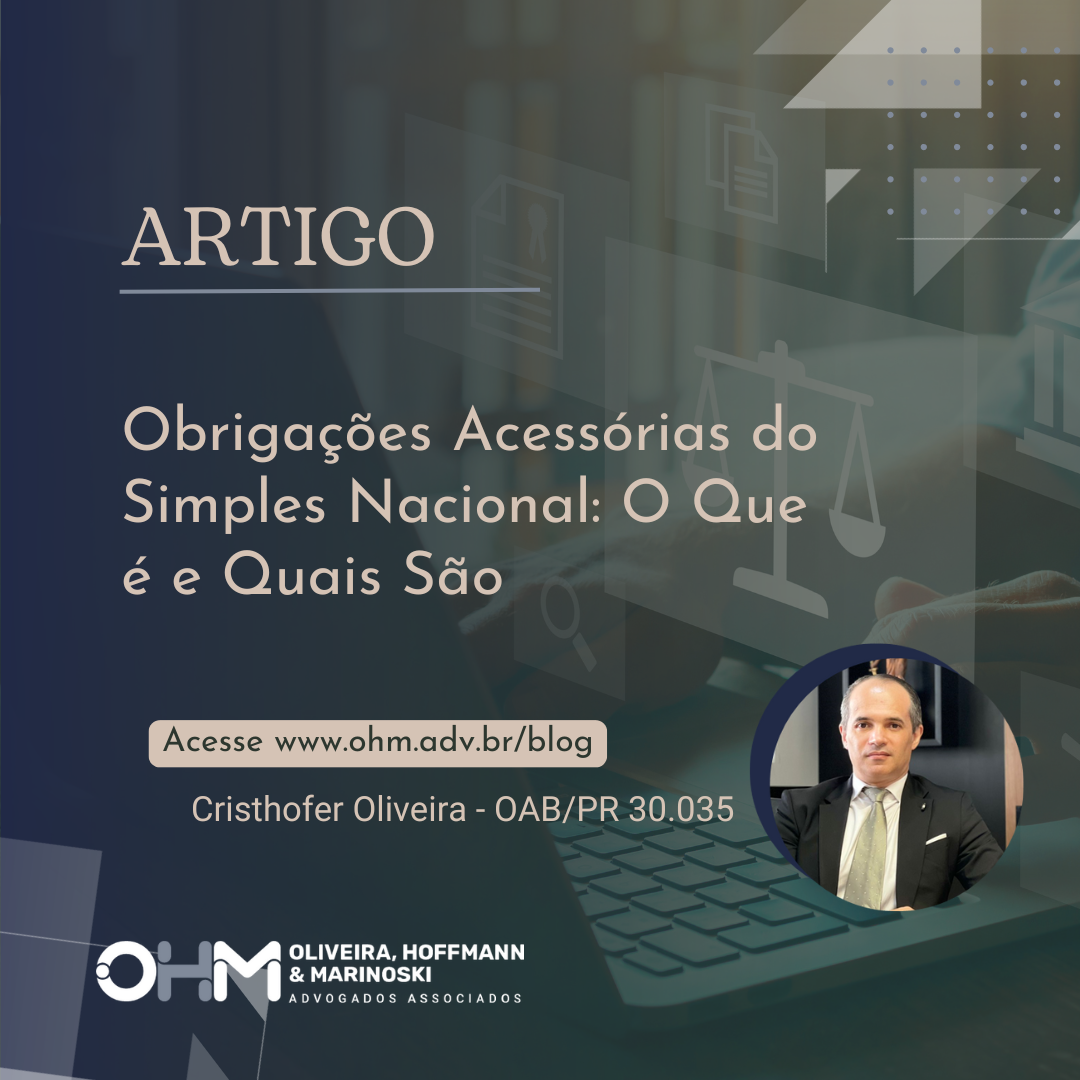 ARTIGO

Obrigações Acessórias do Simples Nacional: O Que é e Quais São

Acesse www.ohm.adv.br/blog

Cristhofer Oliveira - OAB/PR 30.035

OHM OLIVEIRA, HOFFMANN & MARINOSKI
ADVOGADOS ASSOCIADOS